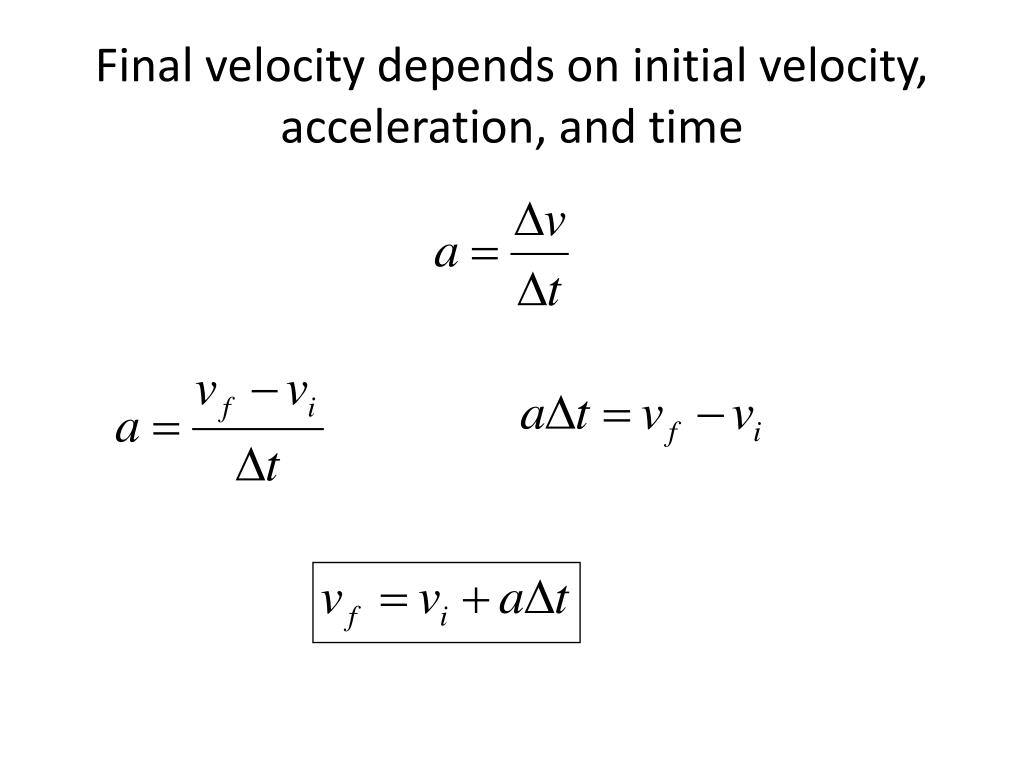 Final velocity depends on initial velocity, acceleration, and time

$a = \frac{\Delta v}{\Delta t}$

$a = \frac{v_f - v_i}{\Delta t}$

$a\Delta t = v_f - v_i$

$v_f = v_i + a\Delta t$